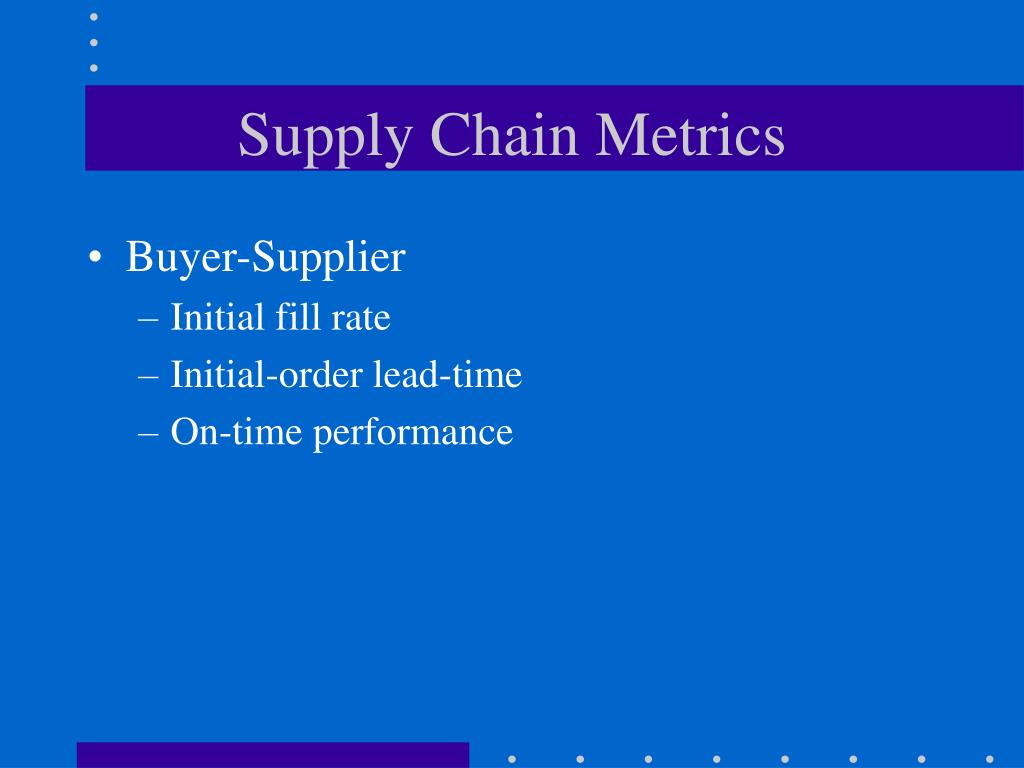 Supply Chain Metrics

• Buyer-Supplier
– Initial fill rate
– Initial-order lead-time
– On-time performance